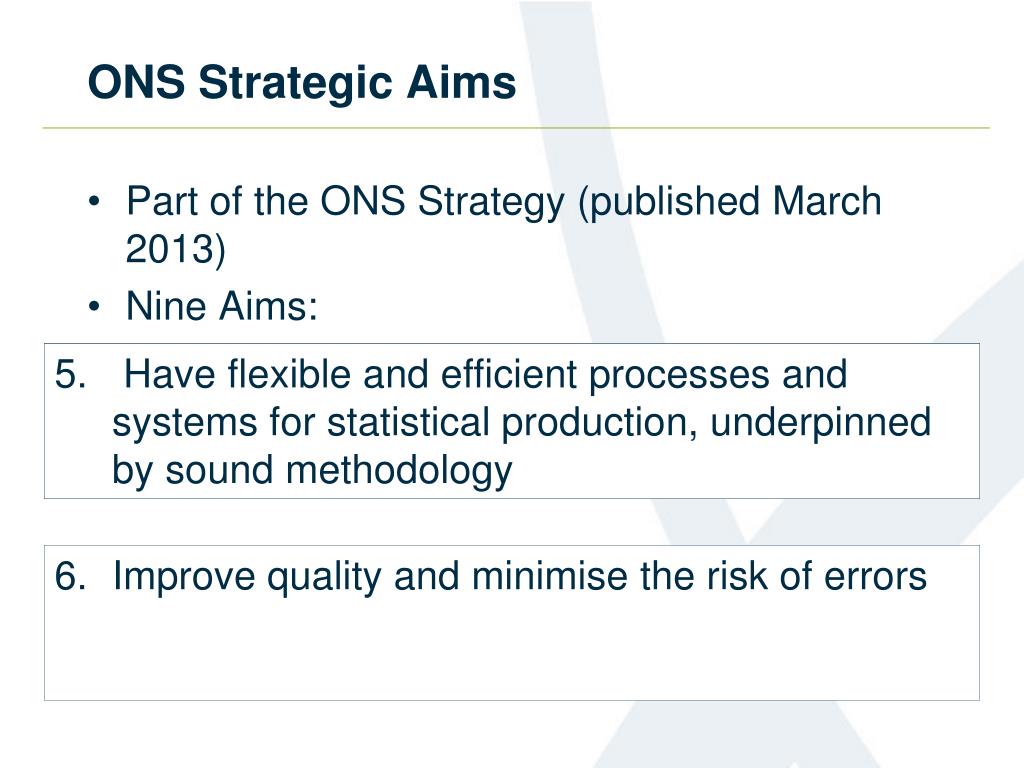 ONS Strategic Aims

• Part of the ONS Strategy (published March 2013)
• Nine Aims:

5. Have flexible and efficient processes and systems for statistical production, underpinned by sound methodology

6. Improve quality and minimise the risk of errors